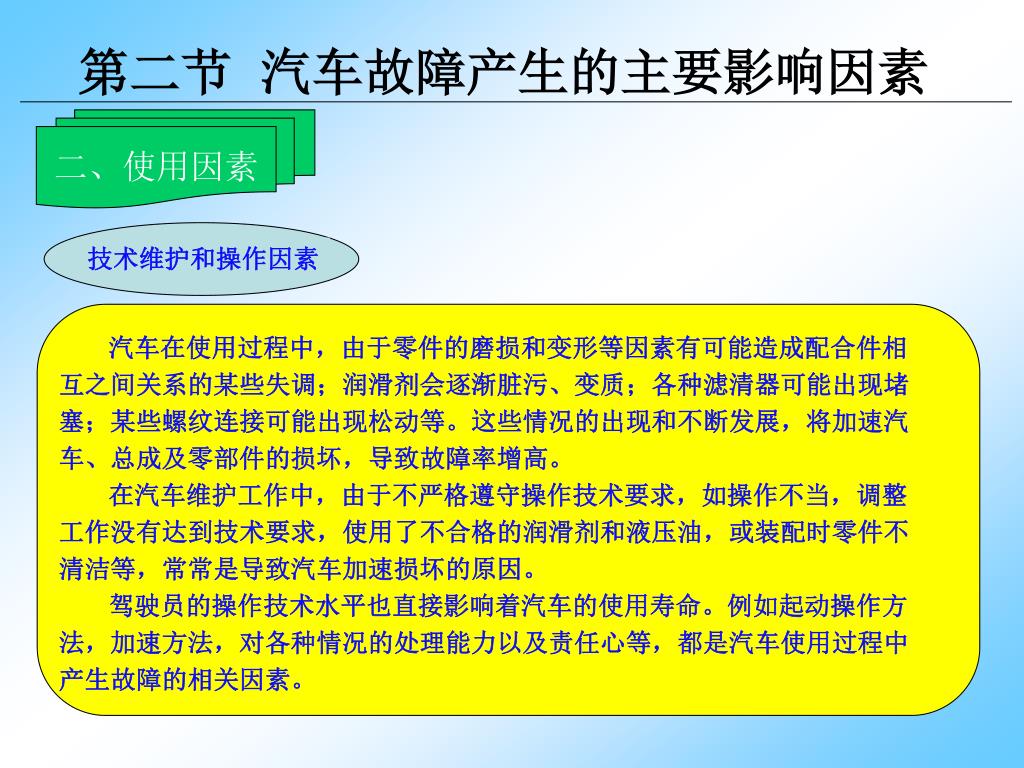 第二节 汽车故障产生的主要影响因素

二、使用因素

技术维护和操作因素

汽车在使用过程中，由于零件的磨损和变形等因素有可能造成配合件相互之间关系的某些失调；润滑剂会逐渐脏污、变质；各种滤清器可能出现堵塞；某些螺纹连接可能出现松动等。这些情况的出现和不断发展，将加速汽车、总成及零部件的损坏，导致故障率增高。

在汽车维护工作中，由于不严格遵守操作技术要求，如操作不当，调整工作没有达到技术要求，使用了不合格的润滑剂和液压油，或装配时零件不清洁等，常常是导致汽车加速损坏的原因。

驾驶员的操作技术水平也直接影响着汽车的使用寿命。例如起动操作方法，加速方法，对各种情况的处理能力以及责任心等，都是汽车使用过程中产生故障的相关因素。